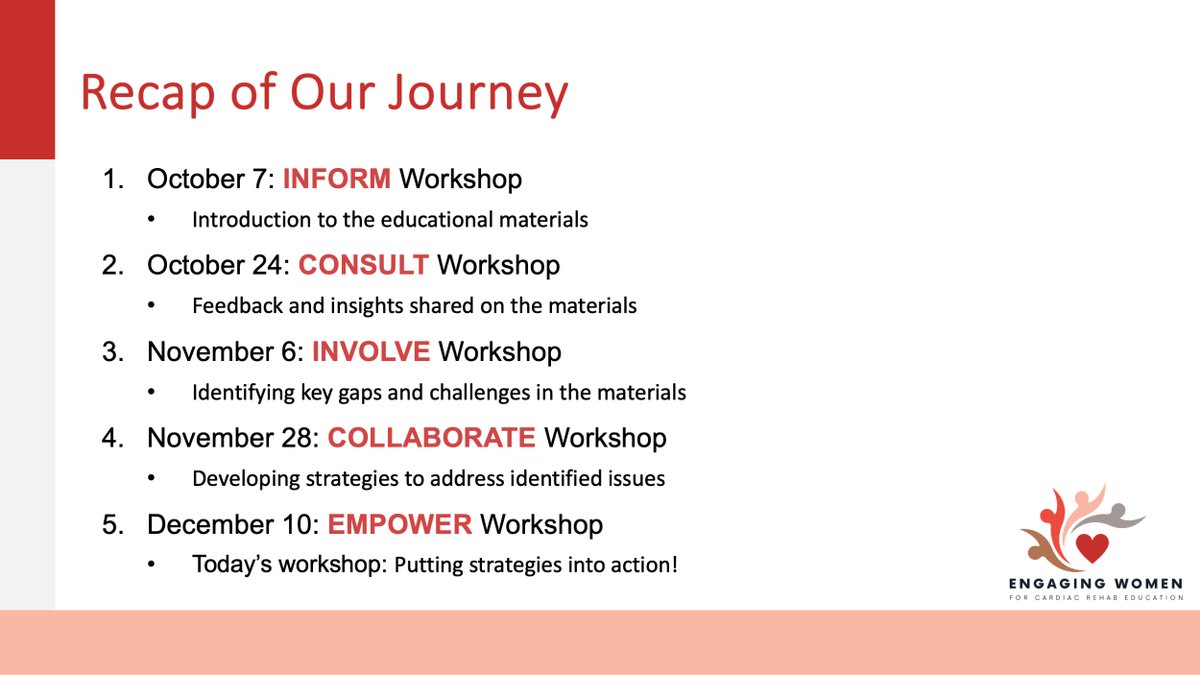 Recap of Our Journey

1. October 7: INFORM Workshop
• Introduction to the educational materials

2. October 24: CONSULT Workshop
• Feedback and insights shared on the materials

3. November 6: INVOLVE Workshop
• Identifying key gaps and challenges in the materials

4. November 28: COLLABORATE Workshop
• Developing strategies to address identified issues

5. December 10: EMPOWER Workshop
• Today's workshop: Putting strategies into action!

ENGAGING WOMEN
FOR CARDIAC REHAB EDUCATION